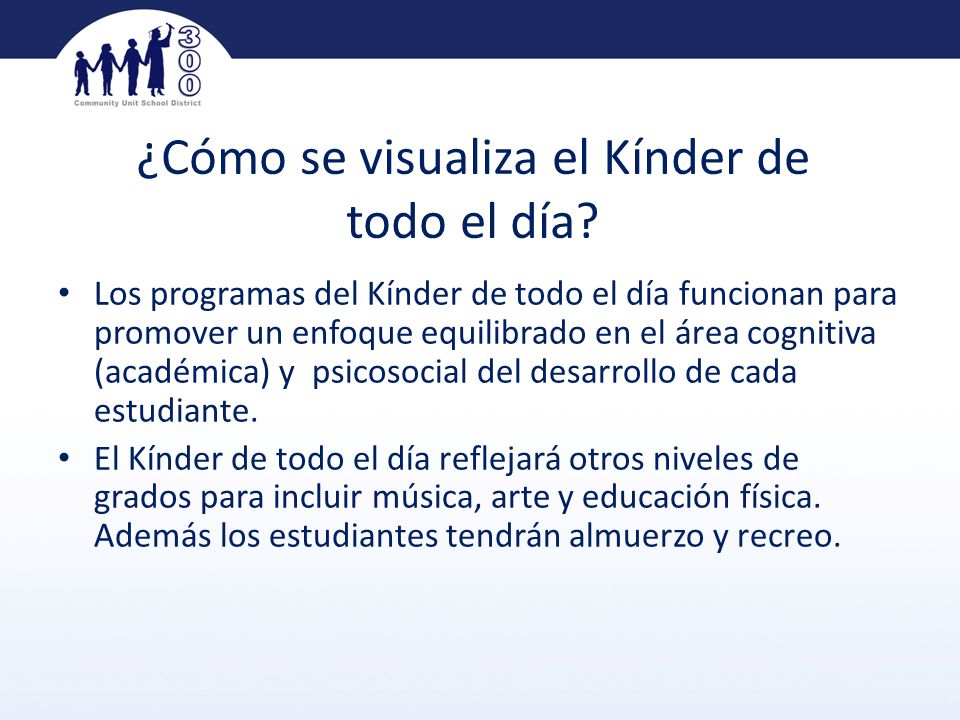 300
Community Unit School District

¿Cómo se visualiza el Kínder de todo el día?

• Los programas del Kínder de todo el día funcionan para promover un enfoque equilibrado en el área cognitiva (académica) y psicosocial del desarrollo de cada estudiante.
• El Kínder de todo el día reflejará otros niveles de grados para incluir música, arte y educación física. Además los estudiantes tendrán almuerzo y recreo.